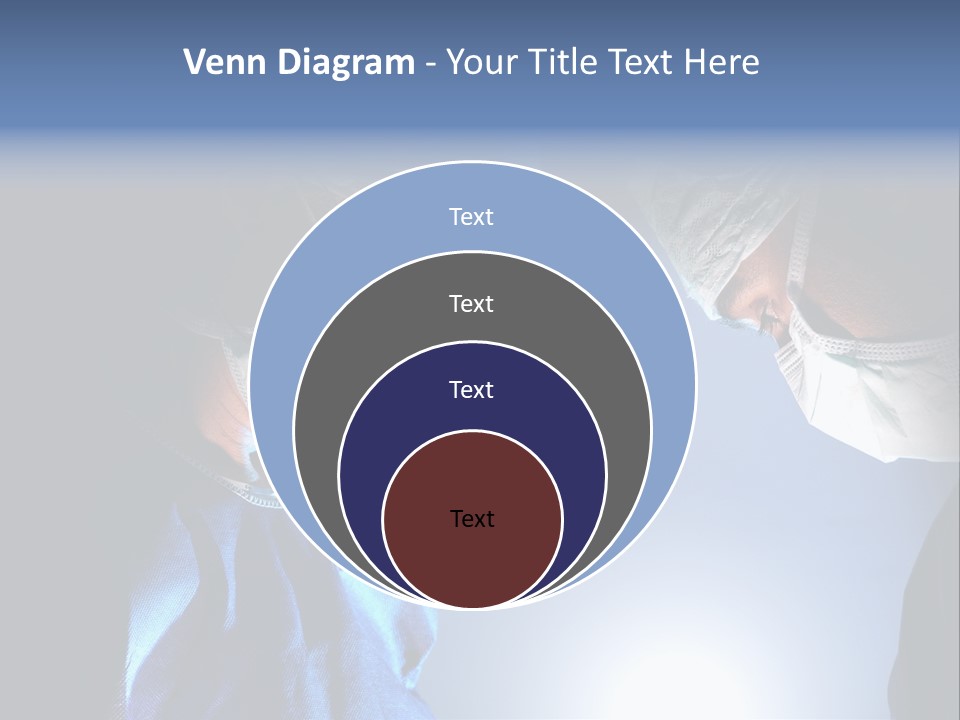 Venn Diagram - Your Title Text Here

Text

Text

Text

Text